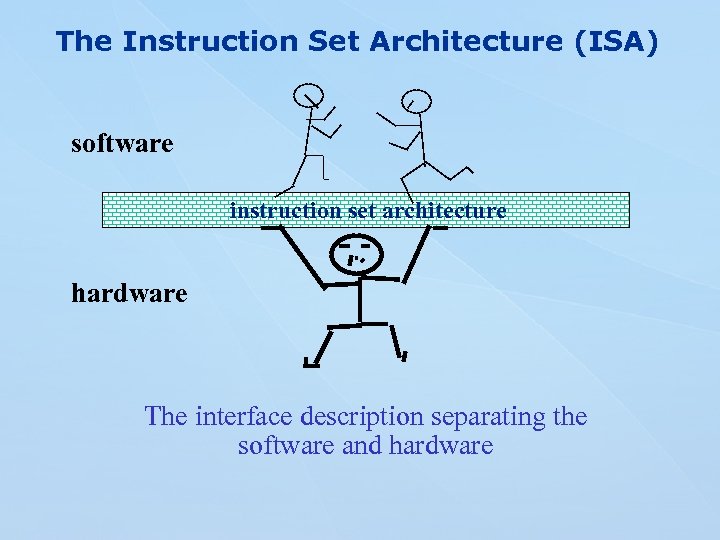 The Instruction Set Architecture (ISA)

software

instruction set architecture

hardware

The interface description separating the software and hardware